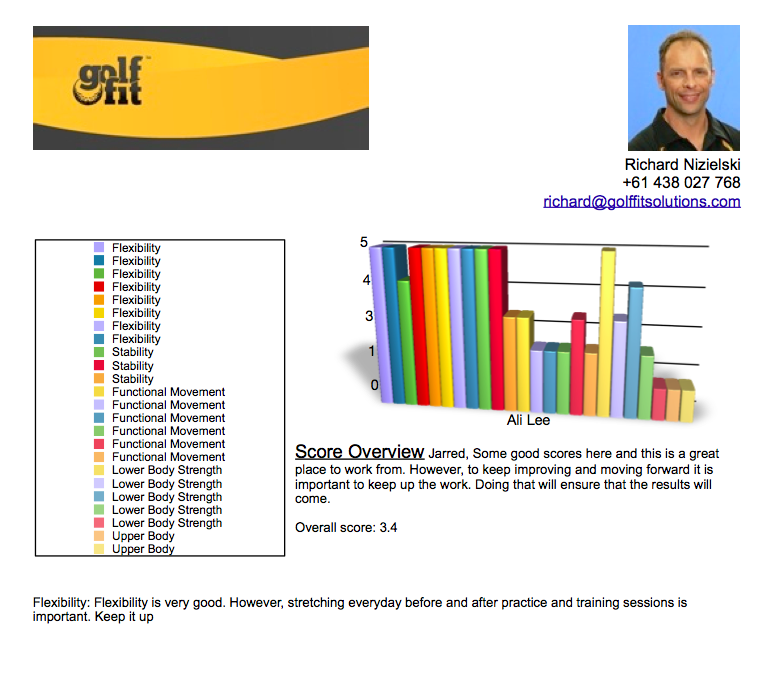 golf fit

Richard Nizielski
+61 438 027 768
richard@golffitsolutions.com

Flexibility
Flexibility
Flexibility
Flexibility
Flexibility
Flexibility
Flexibility
Flexibility
Stability
Stability
Stability
Functional Movement
Functional Movement
Functional Movement
Functional Movement
Functional Movement
Functional Movement
Lower Body Strength
Lower Body Strength
Lower Body Strength
Lower Body Strength
Lower Body Strength
Upper Body
Upper Body

5
4
3
1
0
Ali Lee

Score Overview Jarred, Some good scores here and this is a great place to work from. However, to keep improving and moving forward it is important to keep up the work. Doing that will ensure that the results will come.

Overall score: 3.4

Flexibility: Flexibility is very good. However, stretching everyday before and after practice and training sessions is important. Keep it up